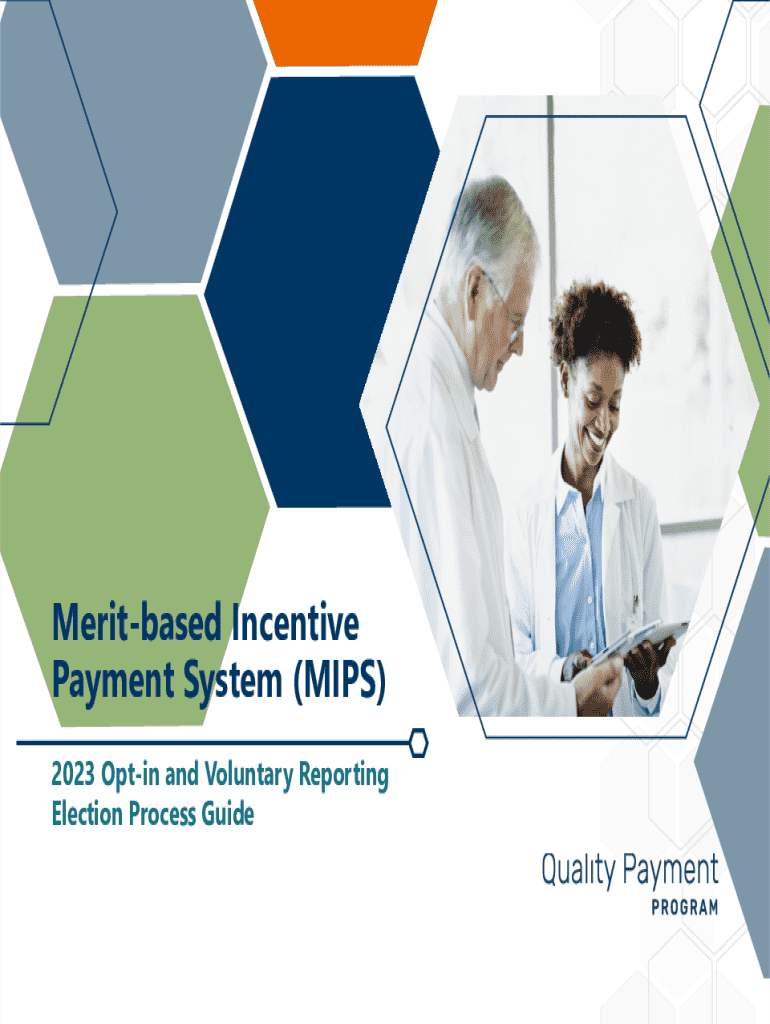 Merit-based Incentive Payment System (MIPS)

2023 Opt-in and Voluntary Reporting Election Process Guide

Quality Payment
PROGRAM